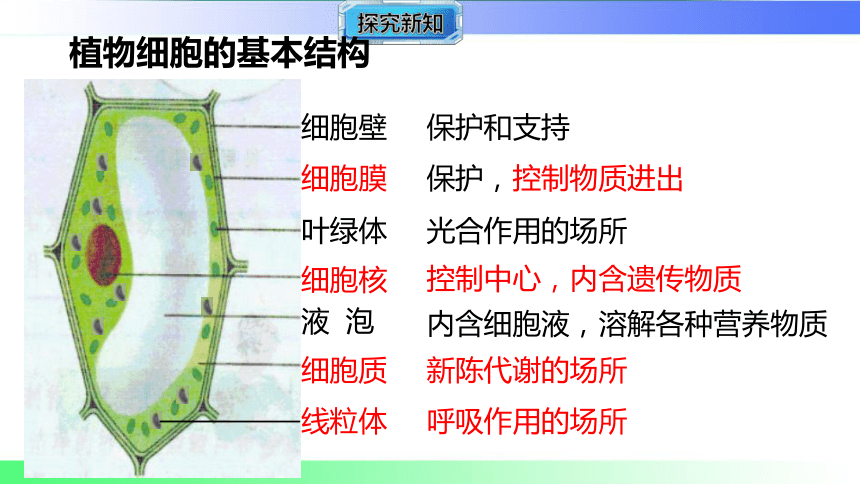 探究新知

植物细胞的基本结构

细胞壁　保护和支持
细胞膜　保护，控制物质进出
叶绿体　光合作用的场所
细胞核　控制中心，内含遗传物质
液 泡　内含细胞液，溶解各种营养物质
细胞质　新陈代谢的场所
线粒体　呼吸作用的场所